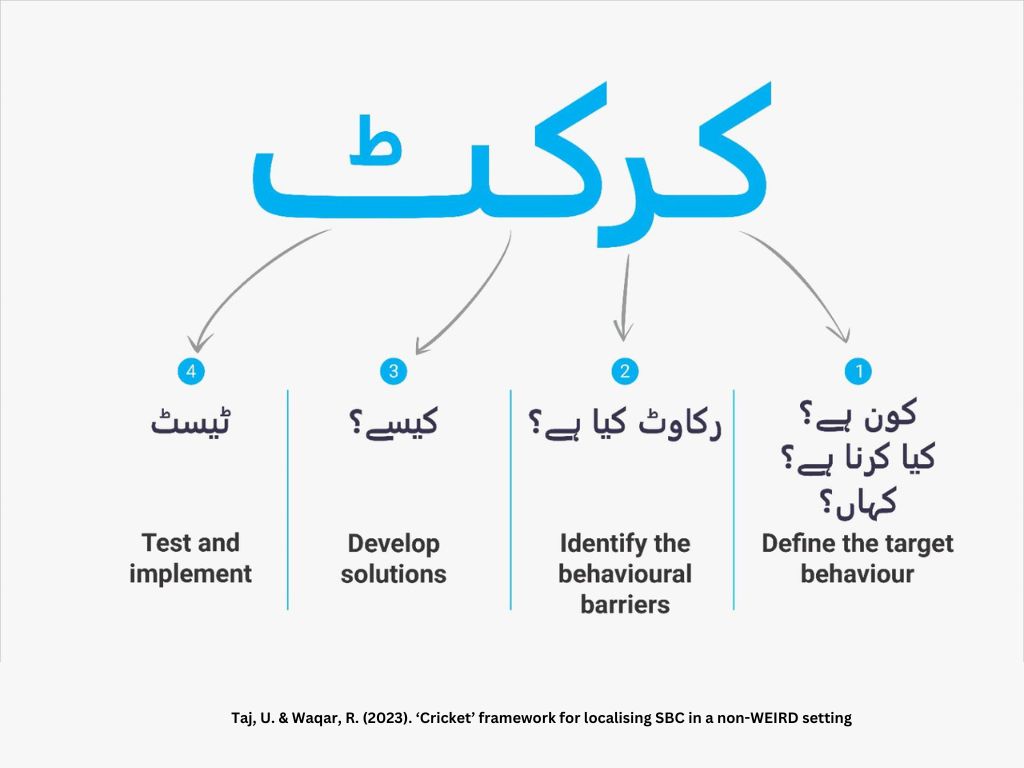 کرکٹ

1

کون ہے؟
کیا کرنا ہے؟
کہاں؟

Define the target behaviour

2

رکاوٹ کیا ہے؟

Identify the behavioural barriers

3

کیسے؟

Develop solutions

4

ٹیسٹ

Test and implement

Taj, U. & Waqar, R. (2023). 'Cricket' framework for localising SBC in a non-WEIRD setting